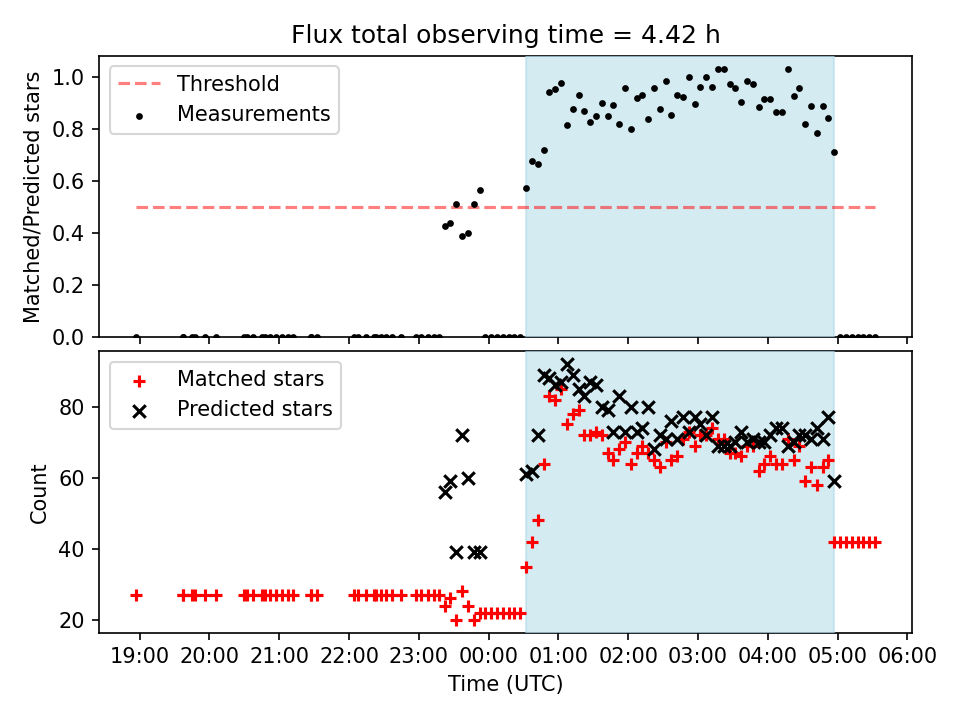 Flux total observing time = 4.42 h

Threshold
Measurements

Matched/Predicted stars

1.0
0.8
0.6
0.4
0.2
0.0

Matched stars
Predicted stars

Count

80
60
40
20

19:00 20:00 21:00 22:00 23:00 00:00 01:00 02:00 03:00 04:00 05:00 06:00

Time (UTC)